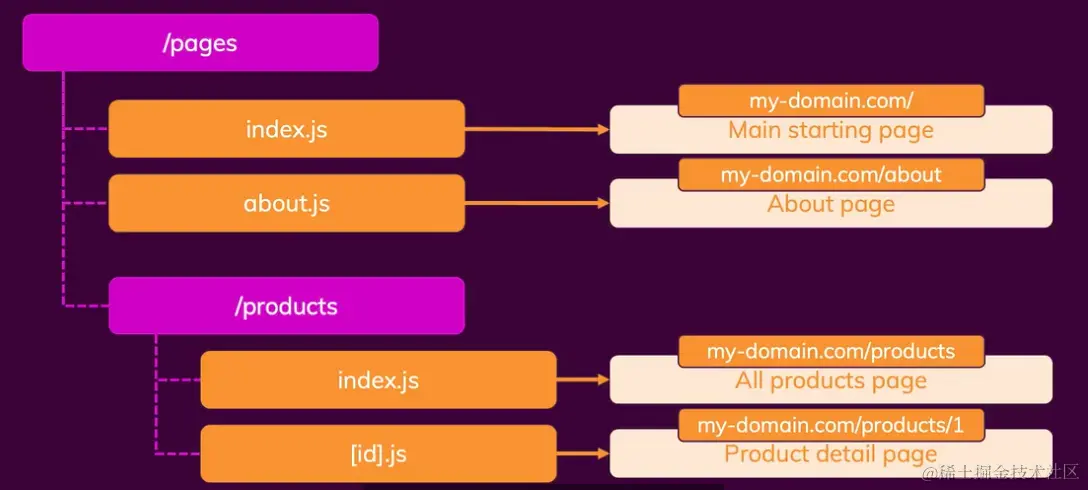 /pages

index.js

my-domain.com/
Main starting page

about.js

my-domain.com/about
About page

/products

index.js

my-domain.com/products
All products page

[id].js

my-domain.com/products/1
Product detail page

@稀土掘金技术社区